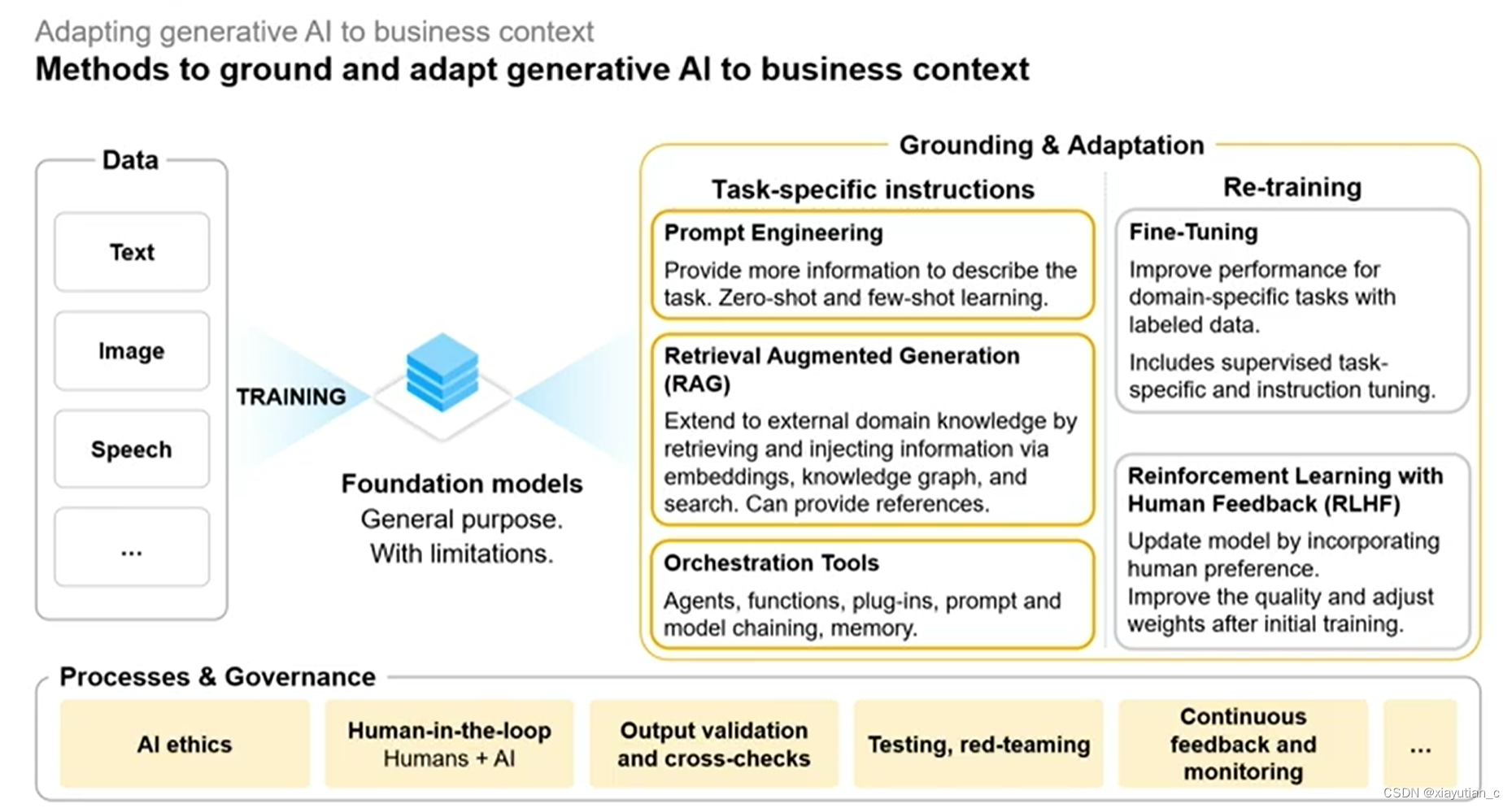 Adapting generative AI to business context
Methods to ground and adapt generative AI to business context

Data

Text

Image

Speech

...

TRAINING

Foundation models
General purpose.
With limitations.

Grounding & Adaptation

Task-specific instructions

Prompt Engineering
Provide more information to describe the task. Zero-shot and few-shot learning.

Retrieval Augmented Generation (RAG)
Extend to external domain knowledge by retrieving and injecting information via embeddings, knowledge graph, and search. Can provide references.

Orchestration Tools
Agents, functions, plug-ins, prompt and model chaining, memory.

Re-training

Fine-Tuning
Improve performance for domain-specific tasks with labeled data.
Includes supervised task-specific and instruction tuning.

Reinforcement Learning with Human Feedback (RLHF)
Update model by incorporating human preference.
Improve the quality and adjust weights after initial training.

Processes & Governance

AI ethics

Human-in-the-loop
Humans + AI

Output validation and cross-checks

Testing, red-teaming

Continuous feedback and monitoring

...

CSDN @xiayutian_c